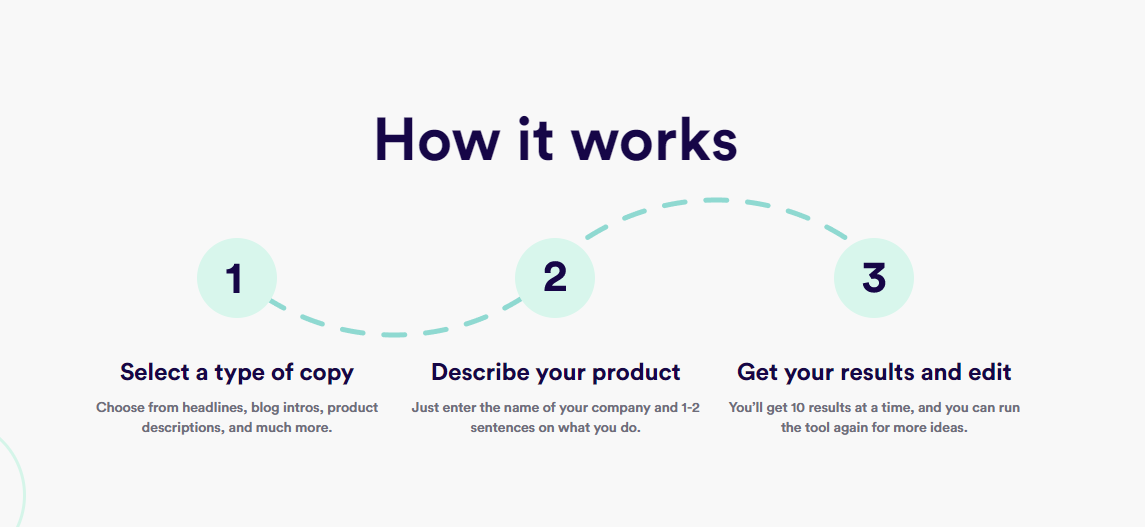 How it works

1

Select a type of copy

Choose from headlines, blog intros, product descriptions, and much more.

2

Describe your product

Just enter the name of your company and 1-2 sentences on what you do.

3

Get your results and edit

You'll get 10 results at a time, and you can run the tool again for more ideas.